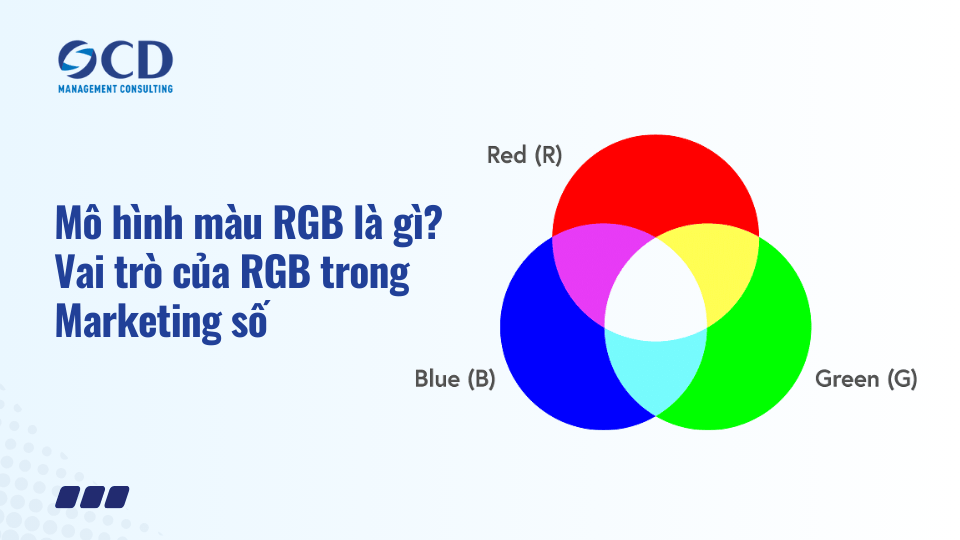 OCD
MANAGEMENT CONSULTING

Mô hình màu RGB là gì? Vai trò của RGB trong Marketing số

Red (R)

Blue (B)

Green (G)